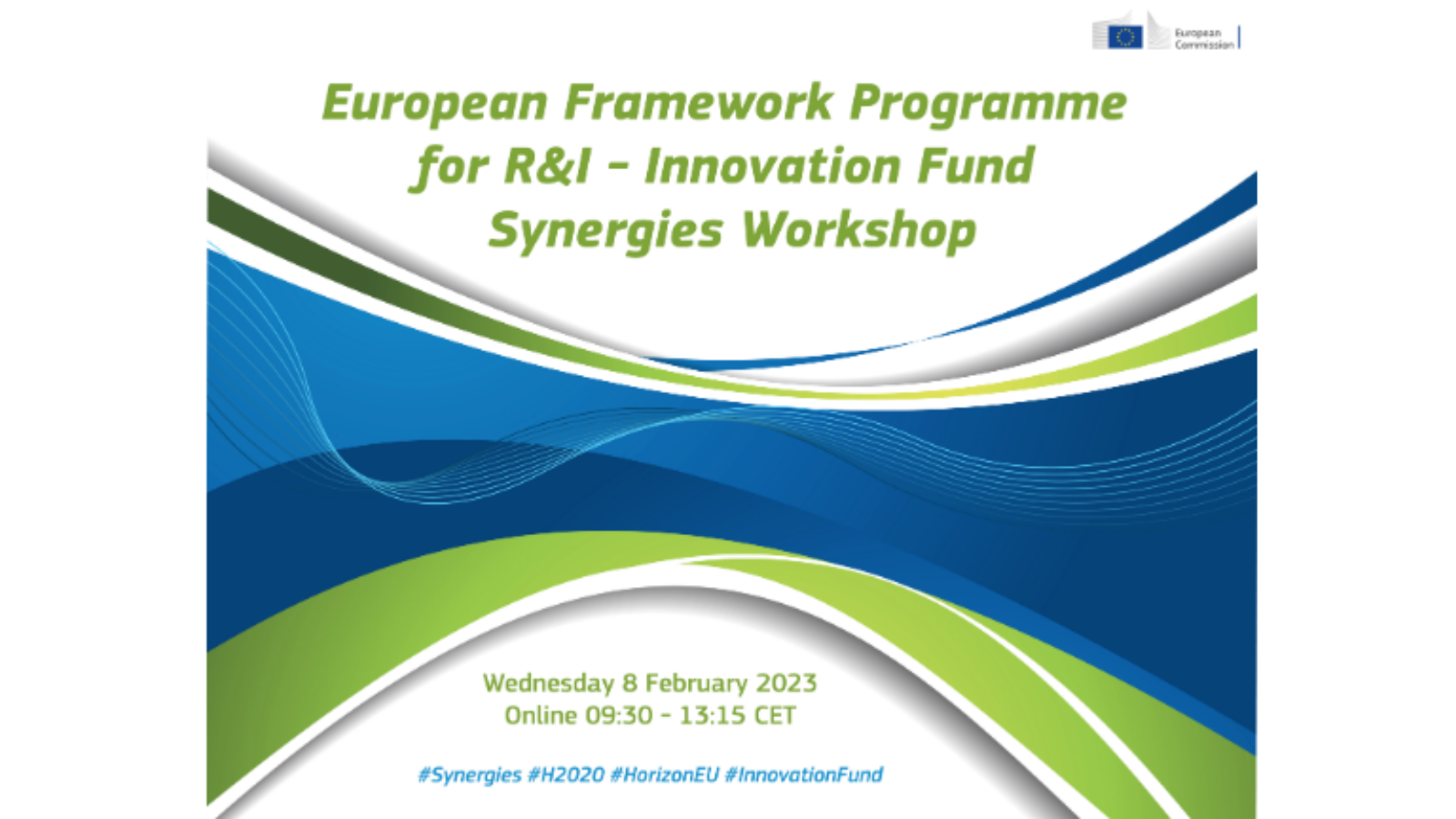 European Commission

European Framework Programme for R&I - Innovation Fund Synergies Workshop

Wednesday 8 February 2023
Online 09:30 - 13:15 CET

#Synergies #H2020 #HorizonEU #InnovationFund